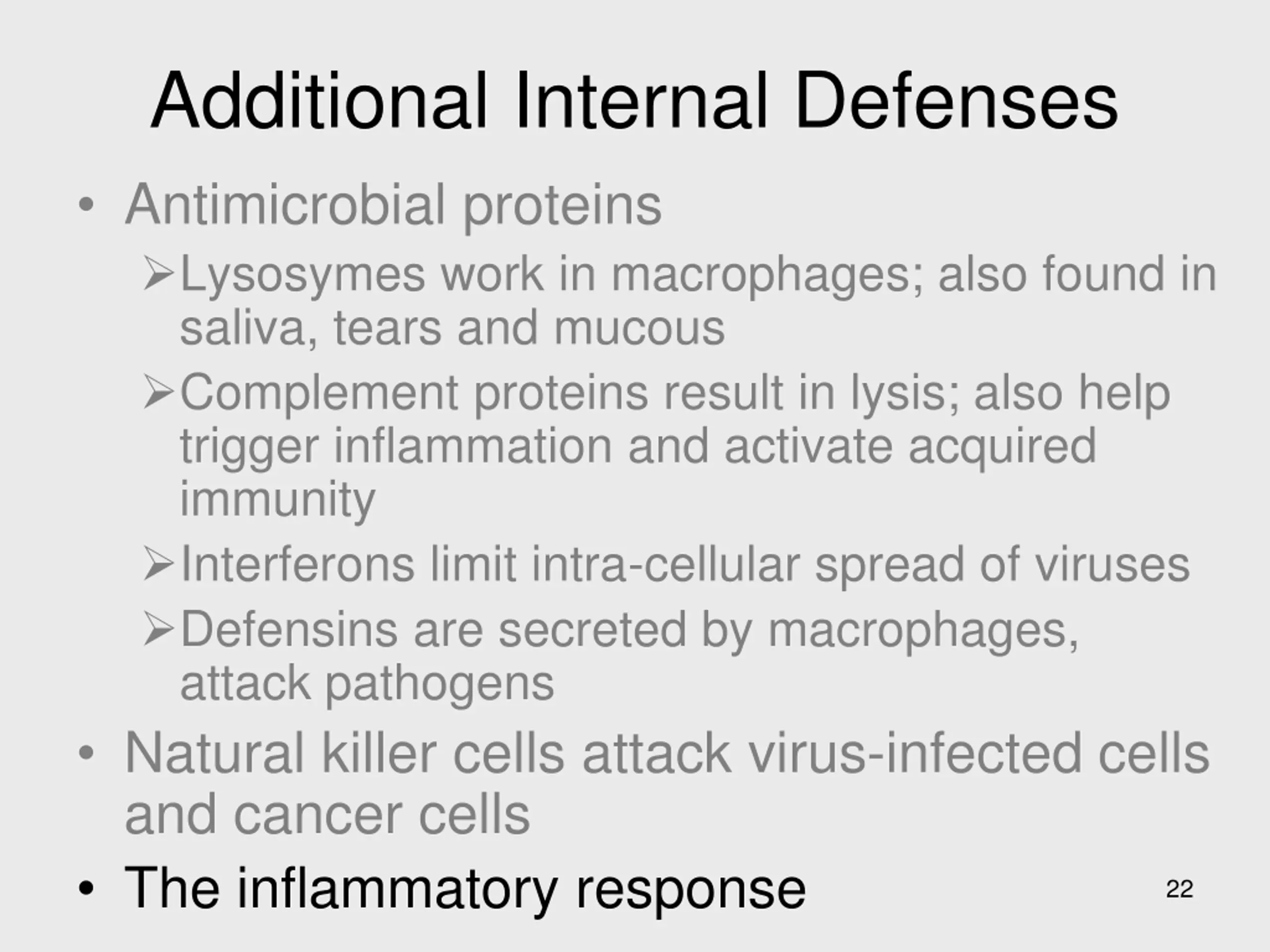 Additional Internal Defenses

• Antimicrobial proteins
 ➢Lysosymes work in macrophages; also found in saliva, tears and mucous
 ➢Complement proteins result in lysis; also help trigger inflammation and activate acquired immunity
 ➢Interferons limit intra-cellular spread of viruses
 ➢Defensins are secreted by macrophages, attack pathogens
• Natural killer cells attack virus-infected cells and cancer cells
• The inflammatory response

22